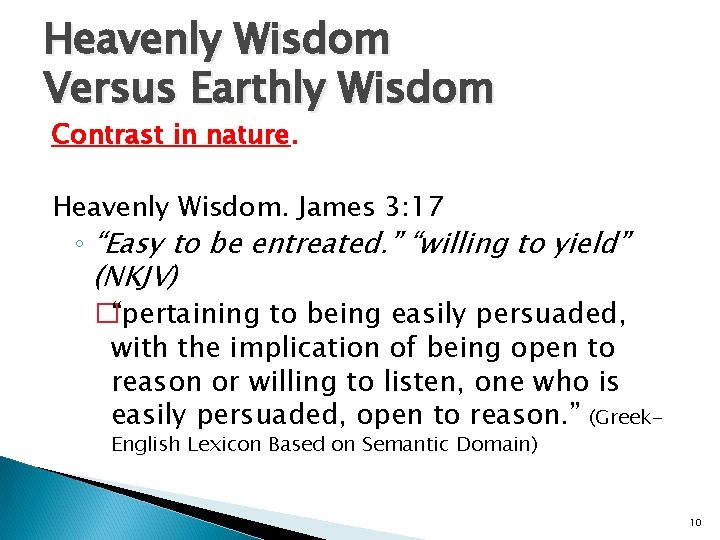 Heavenly Wisdom
Versus Earthly Wisdom

Contrast in nature.

Heavenly Wisdom. James 3:17

◦ “Easy to be entreated.” “willing to yield” (NKJV)

□“pertaining to being easily persuaded, with the implication of being open to reason or willing to listen, one who is easily persuaded, open to reason.” (Greek-English Lexicon Based on Semantic Domain)

10